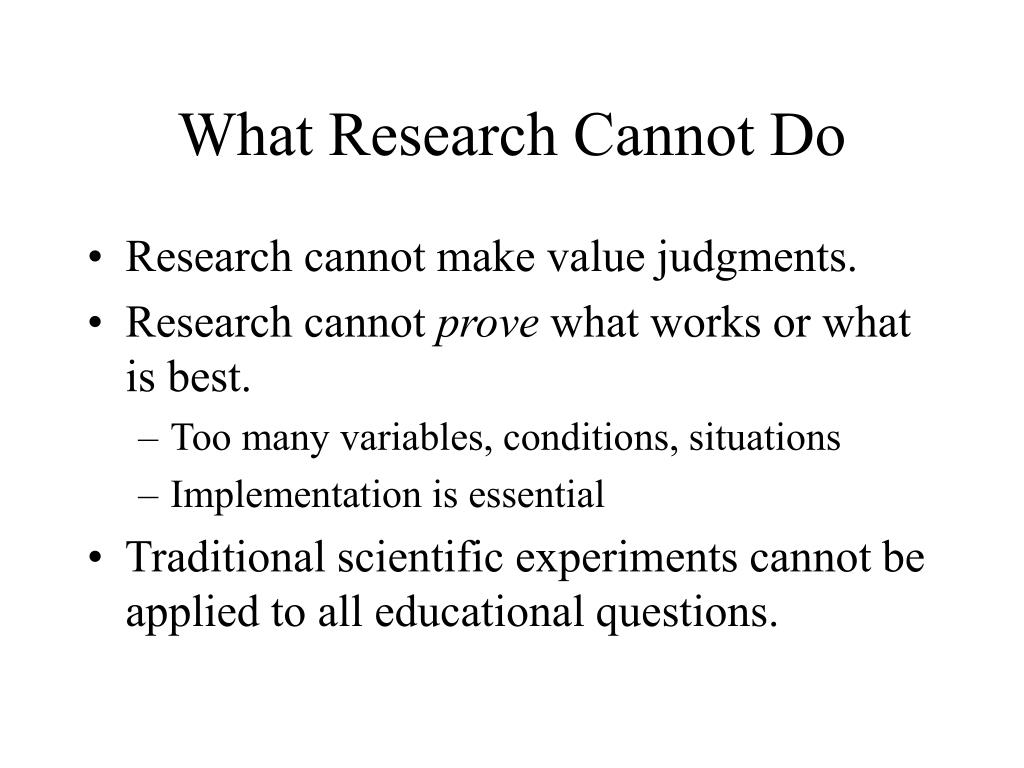 What Research Cannot Do

• Research cannot make value judgments.
• Research cannot prove what works or what is best.
  – Too many variables, conditions, situations
  – Implementation is essential
• Traditional scientific experiments cannot be applied to all educational questions.